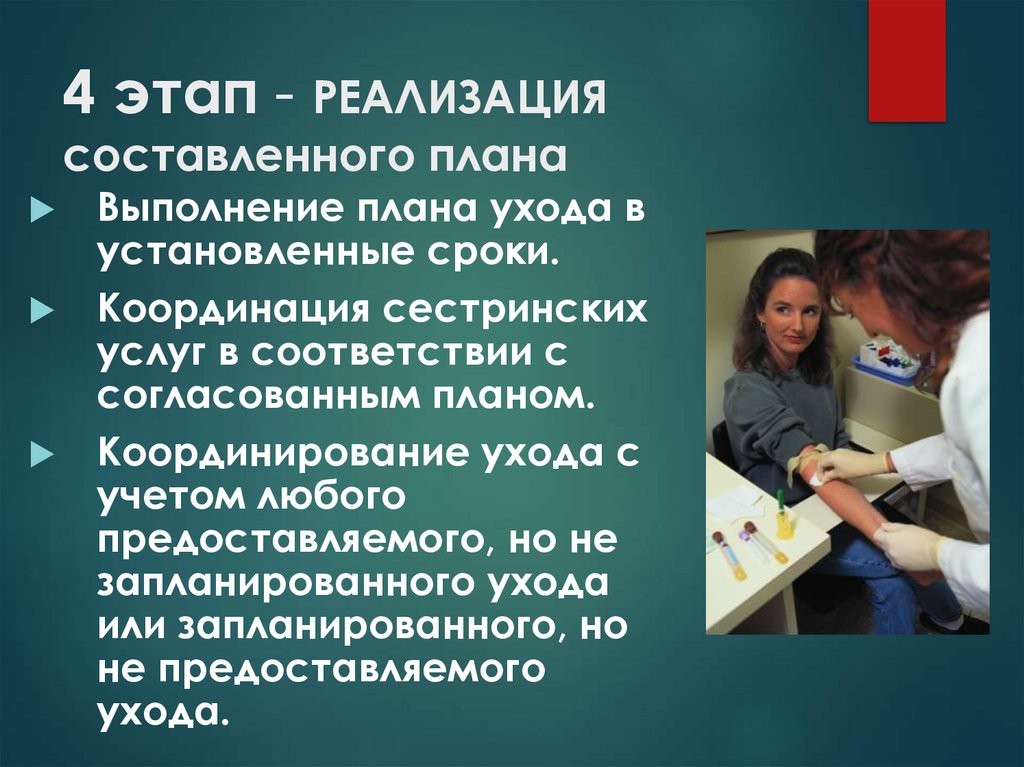 4 этап – РЕАЛИЗАЦИЯ составленного плана

Выполнение плана ухода в установленные сроки.

Координация сестринских услуг в соответствии с согласованным планом.

Координирование ухода с учетом любого предоставляемого, но не запланированного ухода или запланированного, но не предоставляемого ухода.